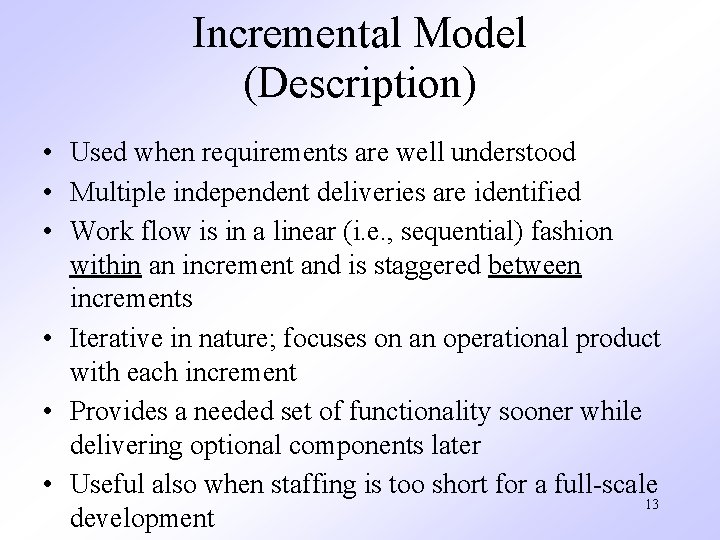 Incremental Model (Description)

• Used when requirements are well understood
• Multiple independent deliveries are identified
• Work flow is in a linear (i.e., sequential) fashion within an increment and is staggered between increments
• Iterative in nature; focuses on an operational product with each increment
• Provides a needed set of functionality sooner while delivering optional components later
• Useful also when staffing is too short for a full-scale development

13